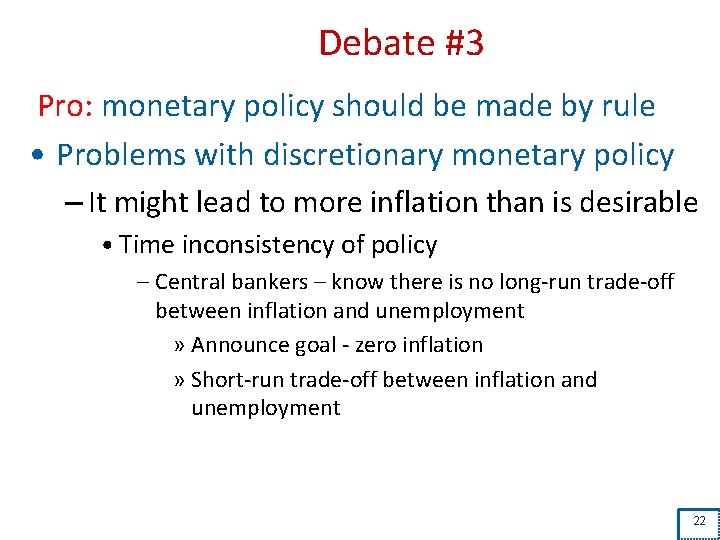 Debate #3

Pro: monetary policy should be made by rule

• Problems with discretionary monetary policy

– It might lead to more inflation than is desirable

• Time inconsistency of policy

– Central bankers – know there is no long-run trade-off between inflation and unemployment

» Announce goal - zero inflation

» Short-run trade-off between inflation and unemployment

22